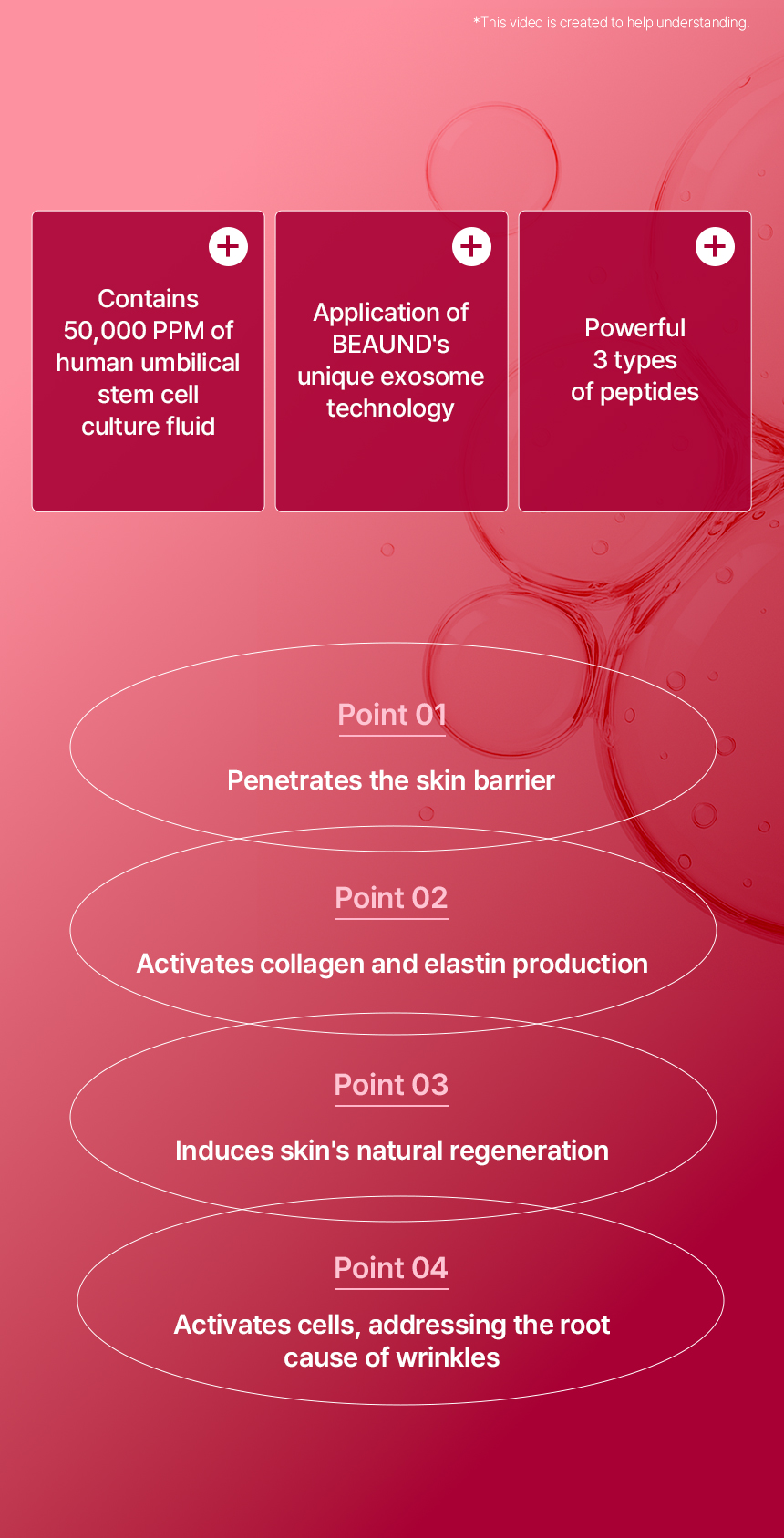 *This video is created to help understanding.

+
Contains 50,000 PPM of human umbilical stem cell culture fluid

+
Application of BEAUND's unique exosome technology

+
Powerful 3 types of peptides

Point 01

Penetrates the skin barrier

Point 02

Activates collagen and elastin production

Point 03

Induces skin's natural regeneration

Point 04

Activates cells, addressing the root cause of wrinkles